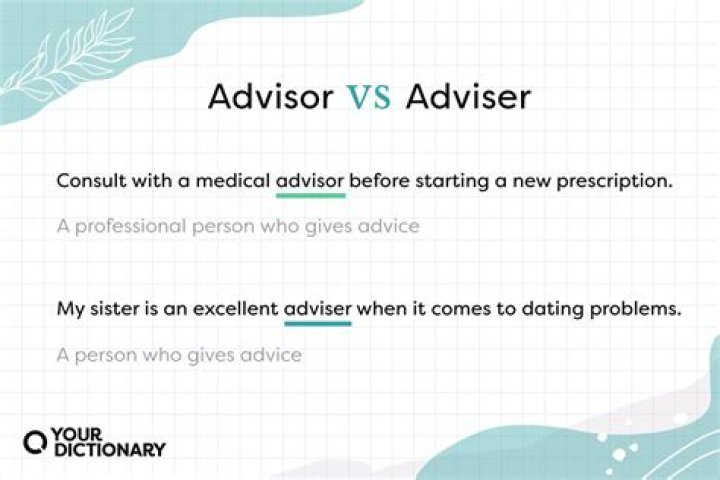 Advisor VS Adviser

Consult with a medical advisor before starting a new prescription.

A professional person who gives advice

My sister is an excellent adviser when it comes to dating problems.

A person who gives advice

YOUR DICTIONARY